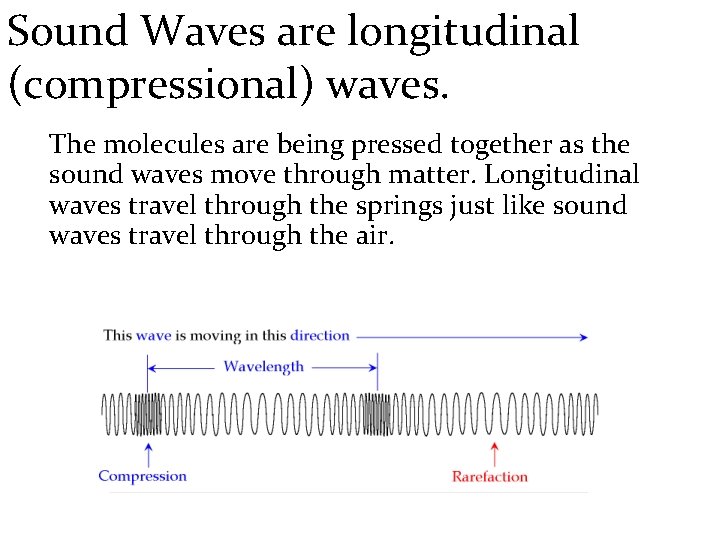 Sound Waves are longitudinal (compressional) waves.

The molecules are being pressed together as the sound waves move through matter. Longitudinal waves travel through the springs just like sound waves travel through the air.

This wave is moving in this direction

Wavelength

Compression

Rarefaction